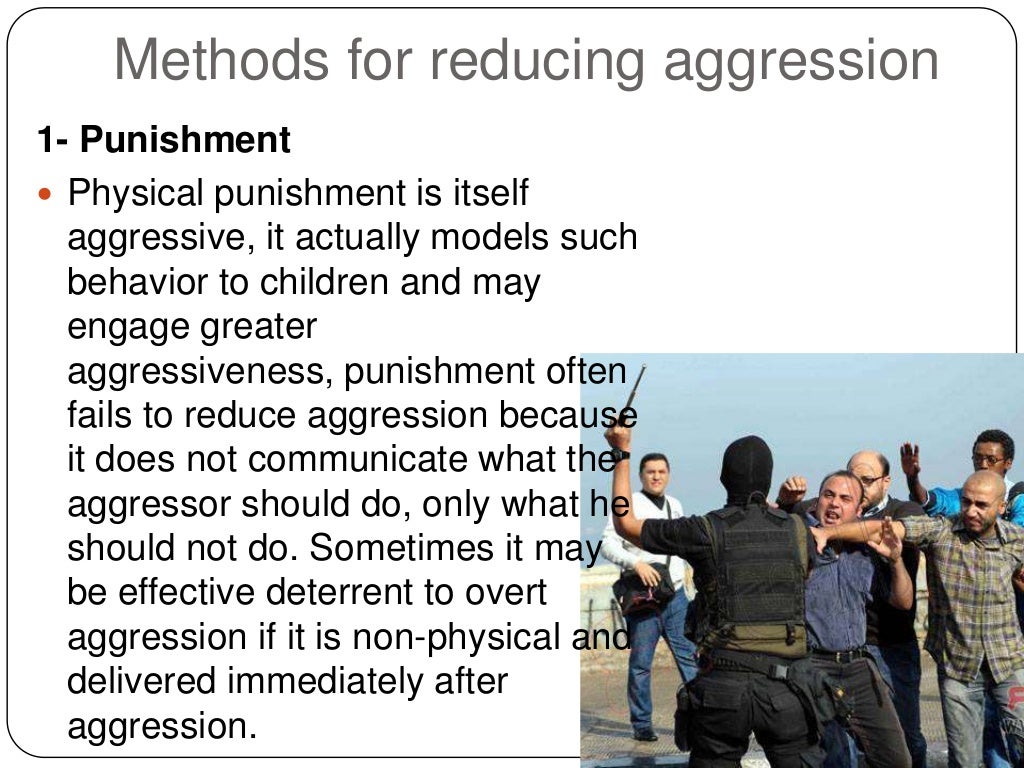 Methods for reducing aggression

1- Punishment

Physical punishment is itself aggressive, it actually models such behavior to children and may engage greater aggressiveness, punishment often fails to reduce aggression because it does not communicate what the aggressor should do, only what he should not do. Sometimes it may be effective deterrent to overt aggression if it is non-physical and delivered immediately after aggression.